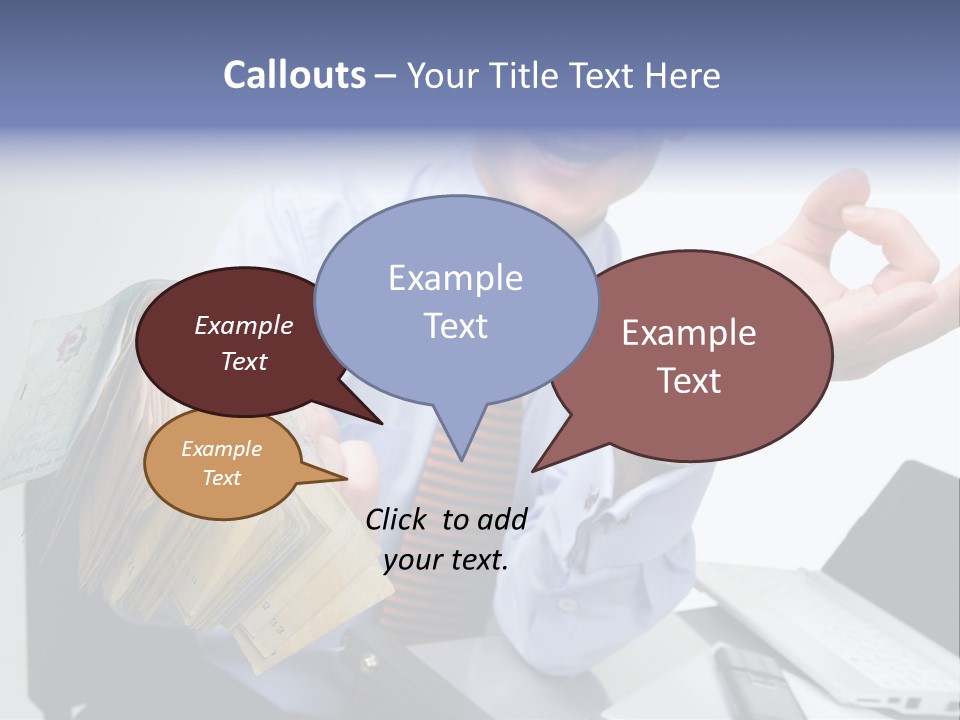 Callouts – Your Title Text Here

Example Text

Example Text

Example Text

Example Text

Click to add your text.